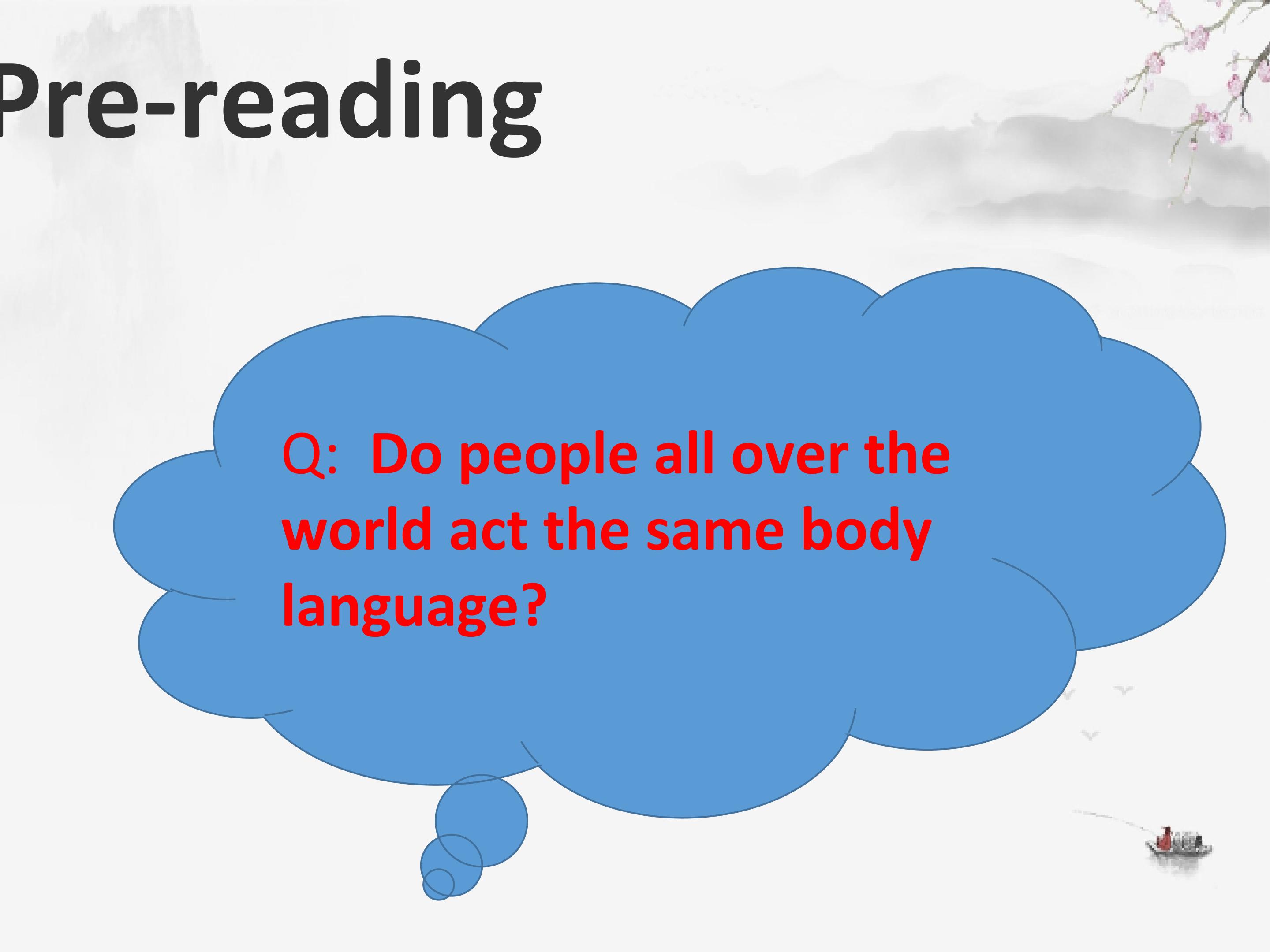 Pre-reading

Q: Do people all over the world act the same body language?